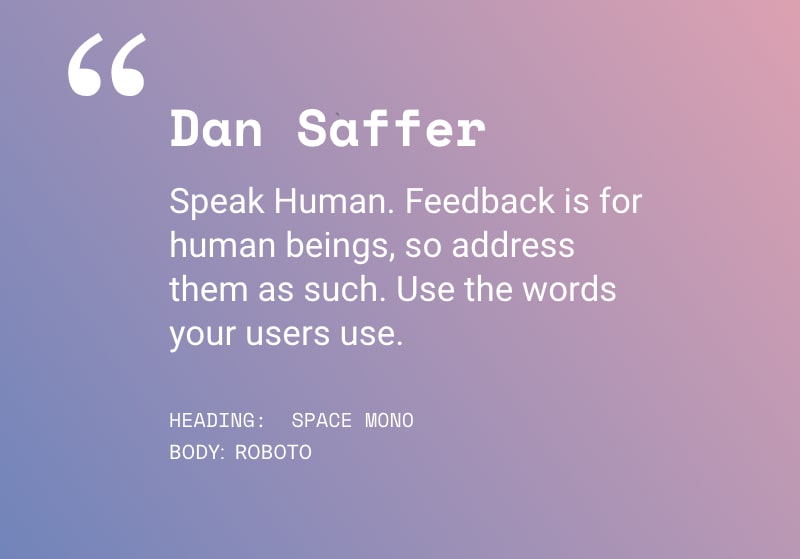 “

Dan Saffer

Speak Human. Feedback is for human beings, so address them as such. Use the words your users use.

HEADING: SPACE MONO
BODY: ROBOTO